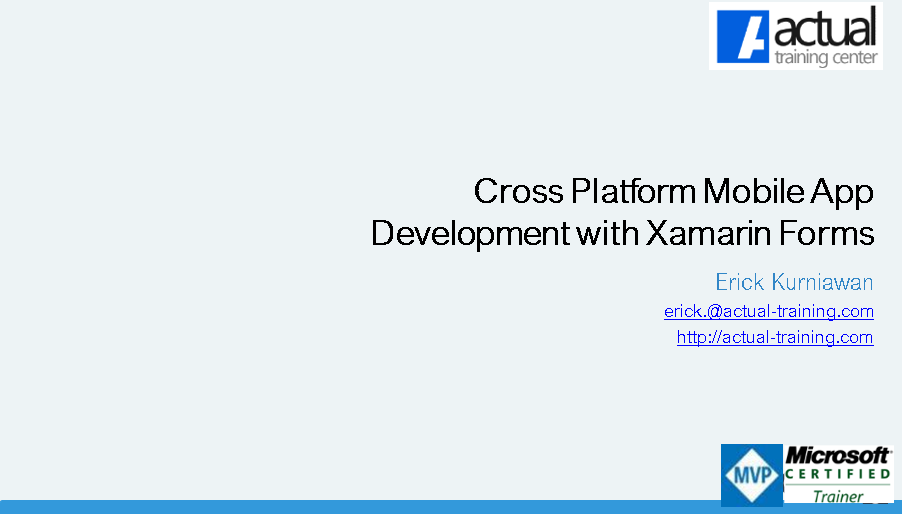 actual
training center

Cross Platform Mobile App Development with Xamarin Forms

Erick Kurniawan
erick.@actual-training.com
http://actual-training.com

MVP

Microsoft
CERTIFIED
Trainer